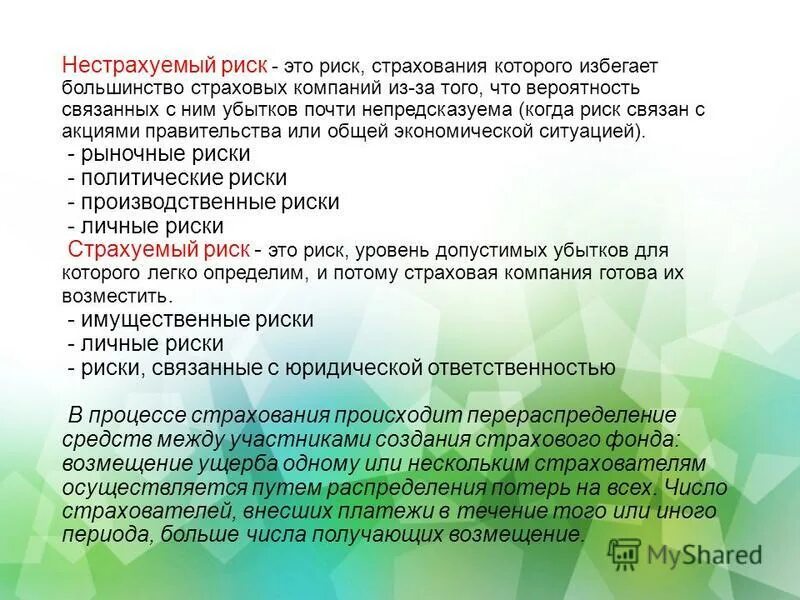 Нестрахуемый риск - это риск, страхования которого избегает большинство страховых компаний из-за того, что вероятность связанных с ним убытков почти непредсказуема (когда риск связан с акциями правительства или общей экономической ситуацией).
- рыночные риски
- политические риски
- производственные риски
- личные риски
Страхуемый риск - это риск, уровень допустимых убытков для которого легко определим, и потому страховая компания готова их возместить.
- имущественные риски
- личные риски
- риски, связанные с юридической ответственностью

В процессе страхования происходит перераспределение средств между участниками создания страхового фонда: возмещение ущерба одному или нескольким страхователям осуществляется путем распределения потерь на всех. Число страхователей, внесших платежи в течение того или иного периода, больше числа получающих возмещение.

MyShared